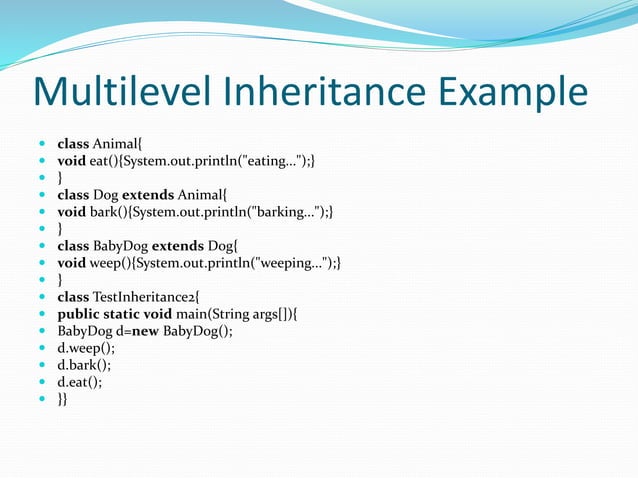 Multilevel Inheritance Example

- class Animal{
- void eat(){System.out.println("eating...");}
- }
- class Dog extends Animal{
- void bark(){System.out.println("barking...");}
- }
- class BabyDog extends Dog{
- void weep(){System.out.println("weeping...");}
- }
- class TestInheritance2{
- public static void main(String args[]){
- BabyDog d=new BabyDog();
- d.weep();
- d.bark();
- d.eat();
- }}